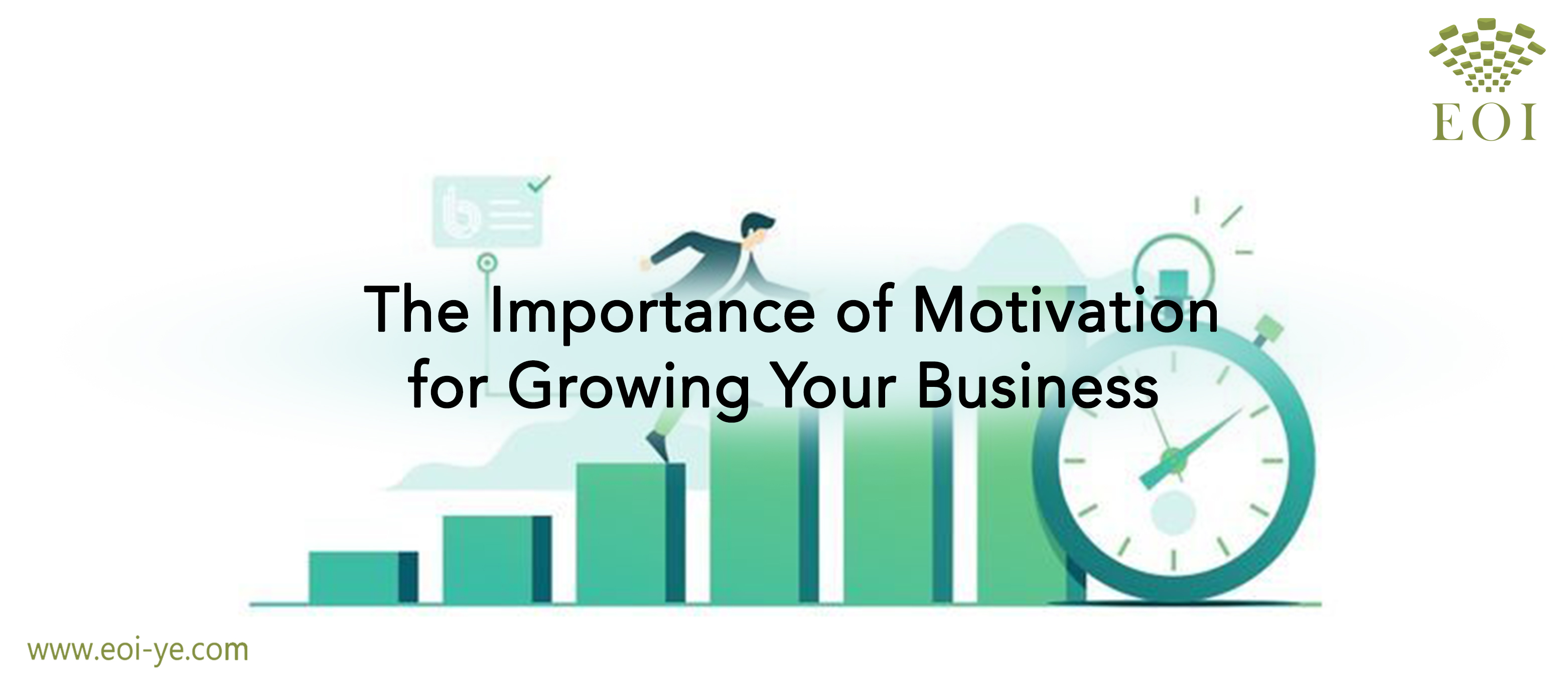 EOI

The Importance of Motivation for Growing Your Business

www.eoi-ye.com